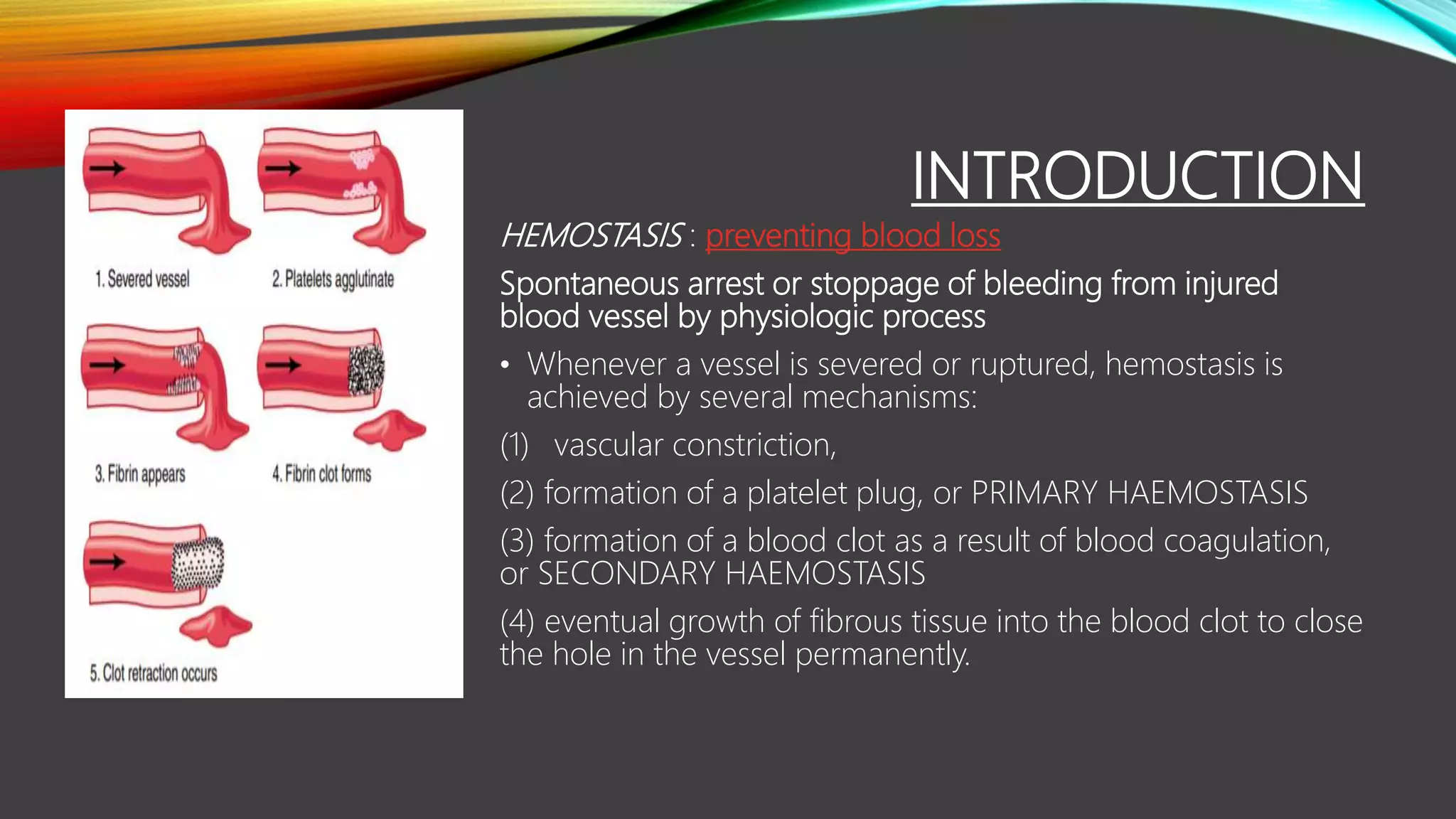 1. Severed vessel

2. Platelets agglutinate

3. Fibrin appears

4. Fibrin clot forms

5. Clot retraction occurs

INTRODUCTION

HEMOSTASIS : preventing blood loss

Spontaneous arrest or stoppage of bleeding from injured blood vessel by physiologic process

• Whenever a vessel is severed or ruptured, hemostasis is achieved by several mechanisms:

(1) vascular constriction,

(2) formation of a platelet plug, or PRIMARY HAEMOSTASIS

(3) formation of a blood clot as a result of blood coagulation, or SECONDARY HAEMOSTASIS

(4) eventual growth of fibrous tissue into the blood clot to close the hole in the vessel permanently.